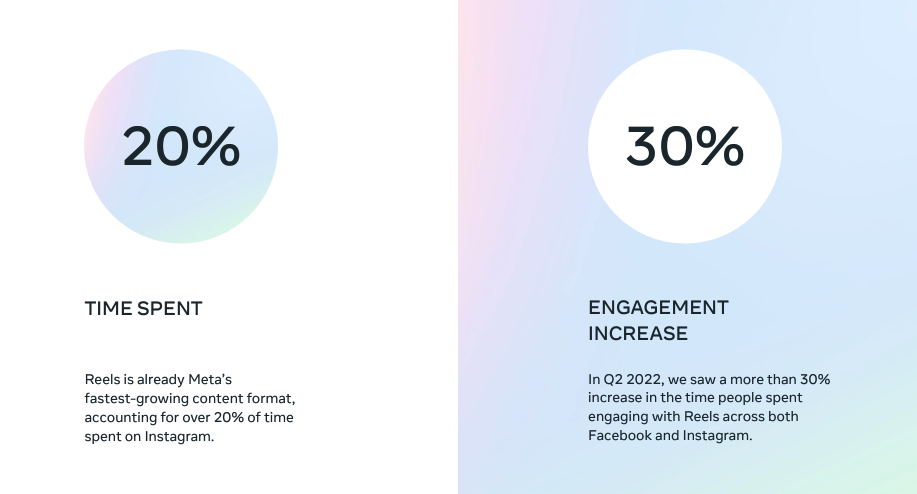 20%

TIME SPENT

Reels is already Meta's fastest-growing content format, accounting for over 20% of time spent on Instagram.

30%

ENGAGEMENT INCREASE

In Q2 2022, we saw a more than 30% increase in the time people spent engaging with Reels across both Facebook and Instagram.